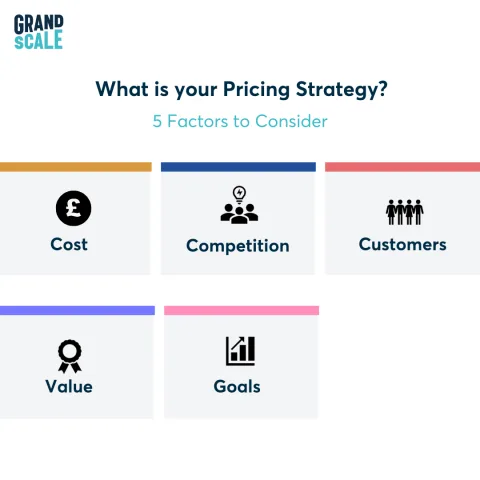 GRAND
SCALE

What is your Pricing Strategy?

5 Factors to Consider

£

Cost

Competition

Customers

Value

Goals